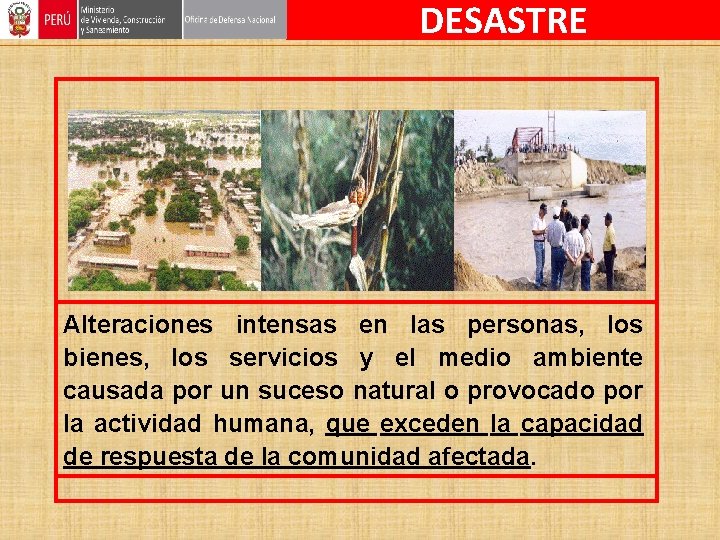 PERÚ Ministerio de Vivienda, Construcción y Saneamiento Oficina de Defensa Nacional

DESASTRE

Alteraciones intensas en las personas, los bienes, los servicios y el medio ambiente causada por un suceso natural o provocado por la actividad humana, que exceden la capacidad de respuesta de la comunidad afectada.